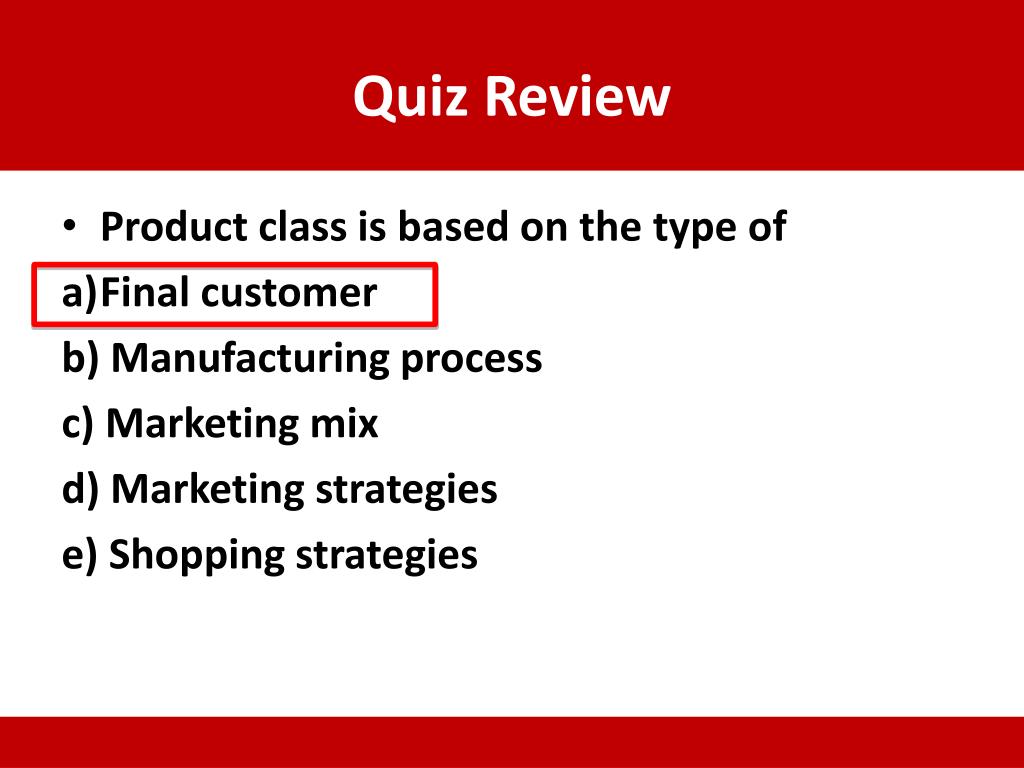 Quiz Review

• Product class is based on the type of
a)Final customer
b) Manufacturing process
c) Marketing mix
d) Marketing strategies
e) Shopping strategies